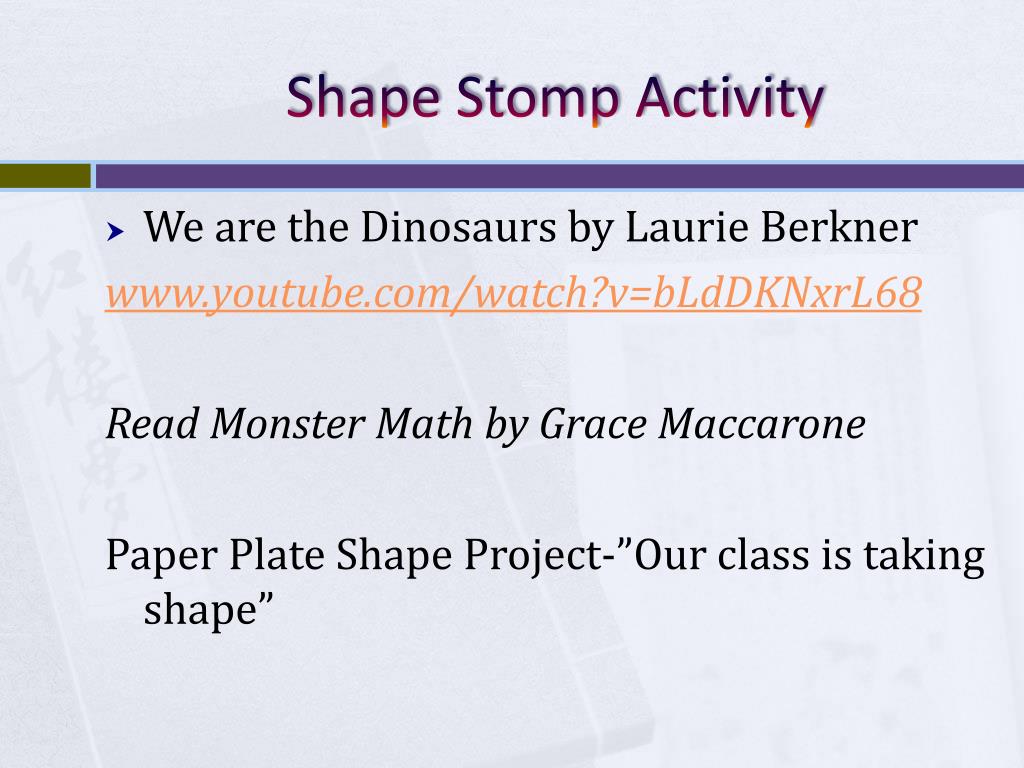 Shape Stomp Activity

We are the Dinosaurs by Laurie Berkner
www.youtube.com/watch?v=bLdDKNxrL68

Read Monster Math by Grace Maccarone

Paper Plate Shape Project-”Our class is taking shape”